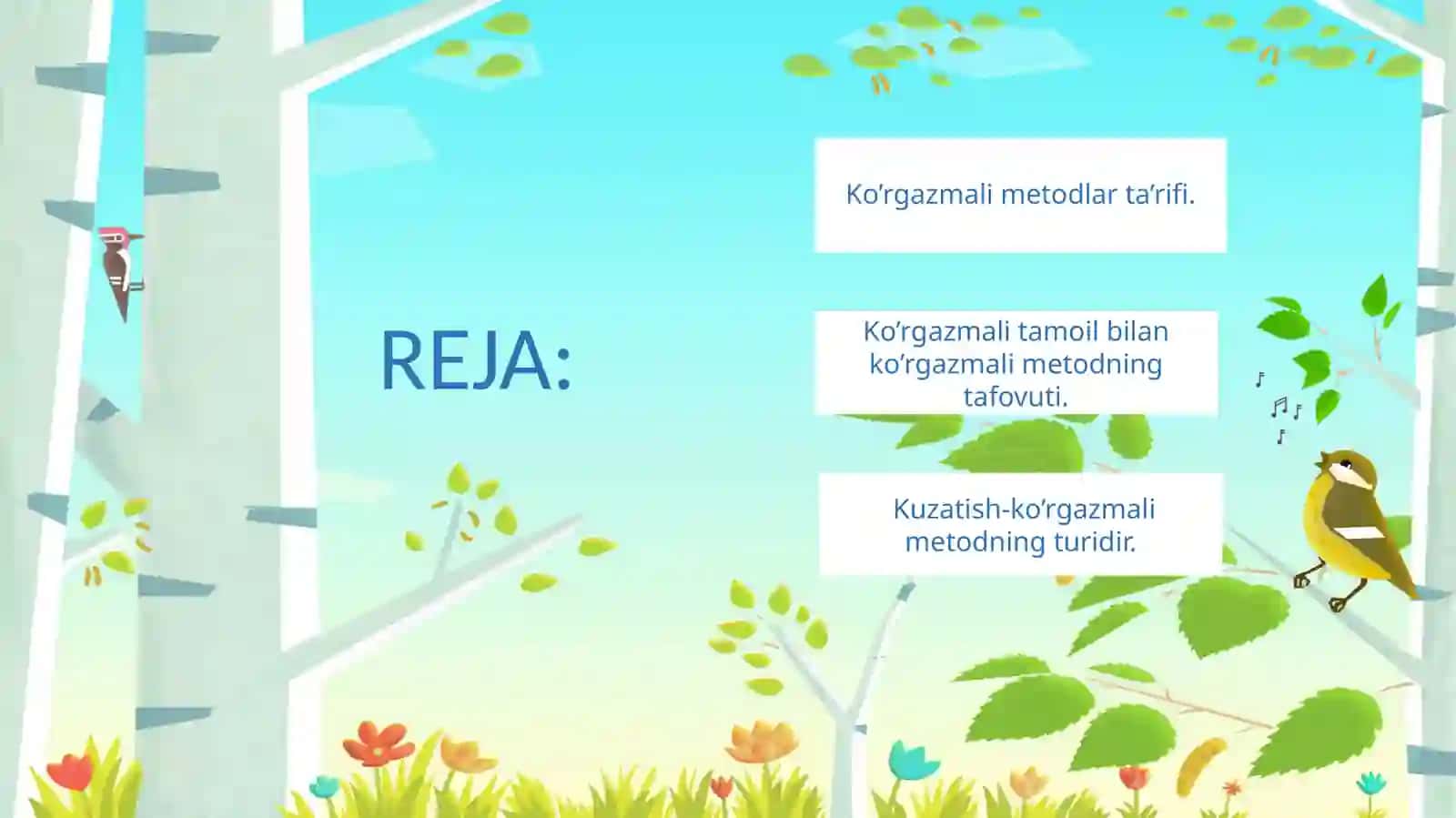 REJA:

Ko’rgazmali metodlar ta’rifi.

Ko’rgazmali tamoil bilan ko’rgazmali metodning tafovuti.

Kuzatish-ko’rgazmali metodning turidir.